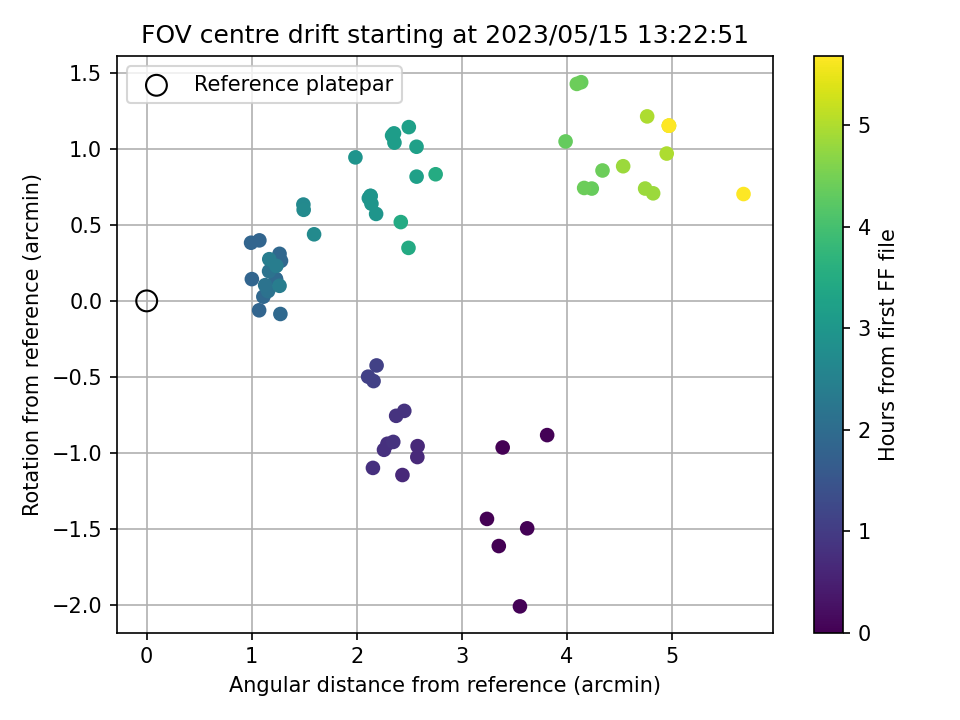 FOV centre drift starting at 2023/05/15 13:22:51

Reference platepar

Rotation from reference (arcmin)

1.5
1.0
0.5
0.0
−0.5
−1.0
−1.5
−2.0

0
1
2
3
4
5

Angular distance from reference (arcmin)

Hours from first FF file

5
4
3
2
1
0